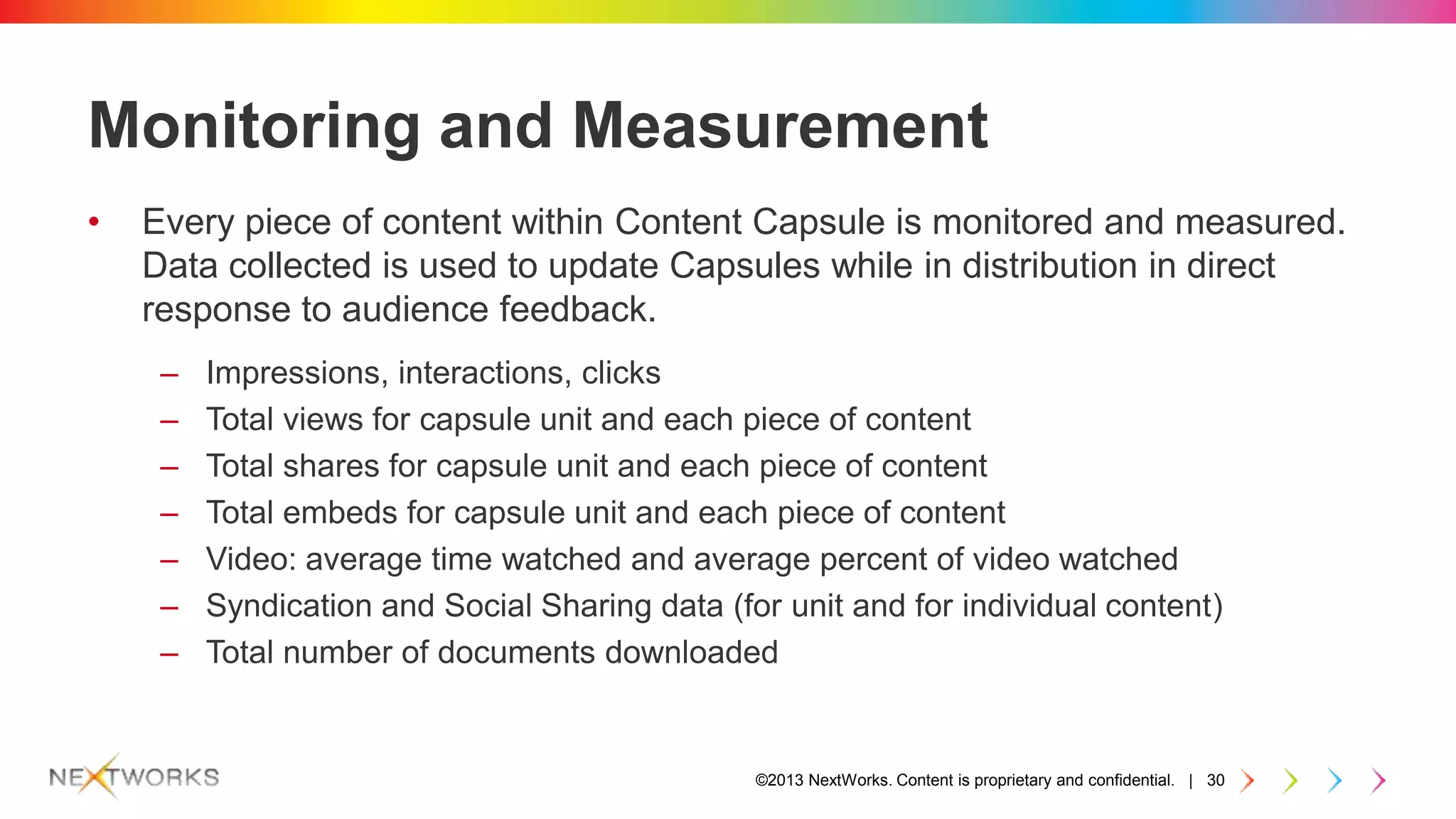 Monitoring and Measurement

• Every piece of content within Content Capsule is monitored and measured. Data collected is used to update Capsules while in distribution in direct response to audience feedback.

– Impressions, interactions, clicks
– Total views for capsule unit and each piece of content
– Total shares for capsule unit and each piece of content
– Total embeds for capsule unit and each piece of content
– Video: average time watched and average percent of video watched
– Syndication and Social Sharing data (for unit and for individual content)
– Total number of documents downloaded

NEXTWORKS

©2013 NextWorks. Content is proprietary and confidential. | 30